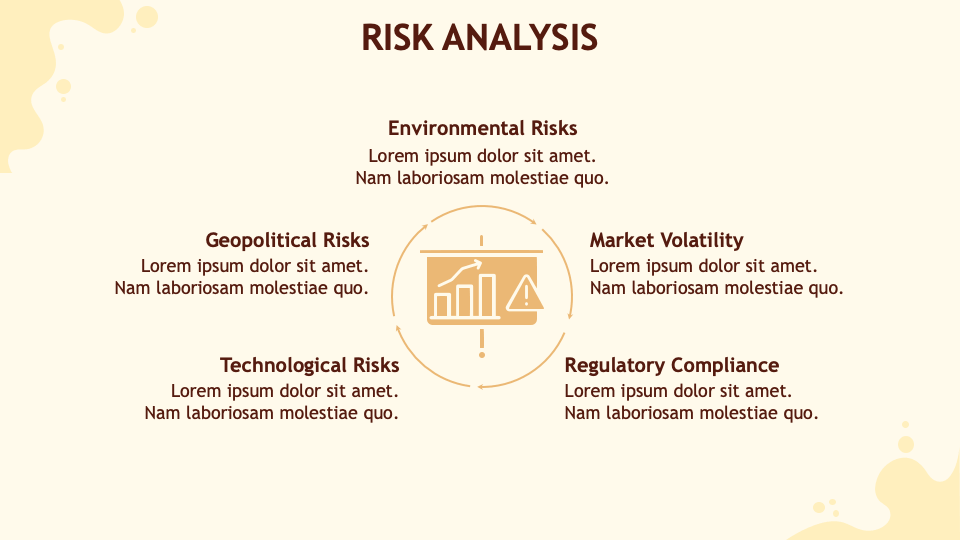 RISK ANALYSIS

Environmental Risks
Lorem ipsum dolor sit amet.
Nam laboriosam molestiae quo.

Geopolitical Risks
Lorem ipsum dolor sit amet.
Nam laboriosam molestiae quo.

Market Volatility
Lorem ipsum dolor sit amet.
Nam laboriosam molestiae quo.

Technological Risks
Lorem ipsum dolor sit amet.
Nam laboriosam molestiae quo.

Regulatory Compliance
Lorem ipsum dolor sit amet.
Nam laboriosam molestiae quo.